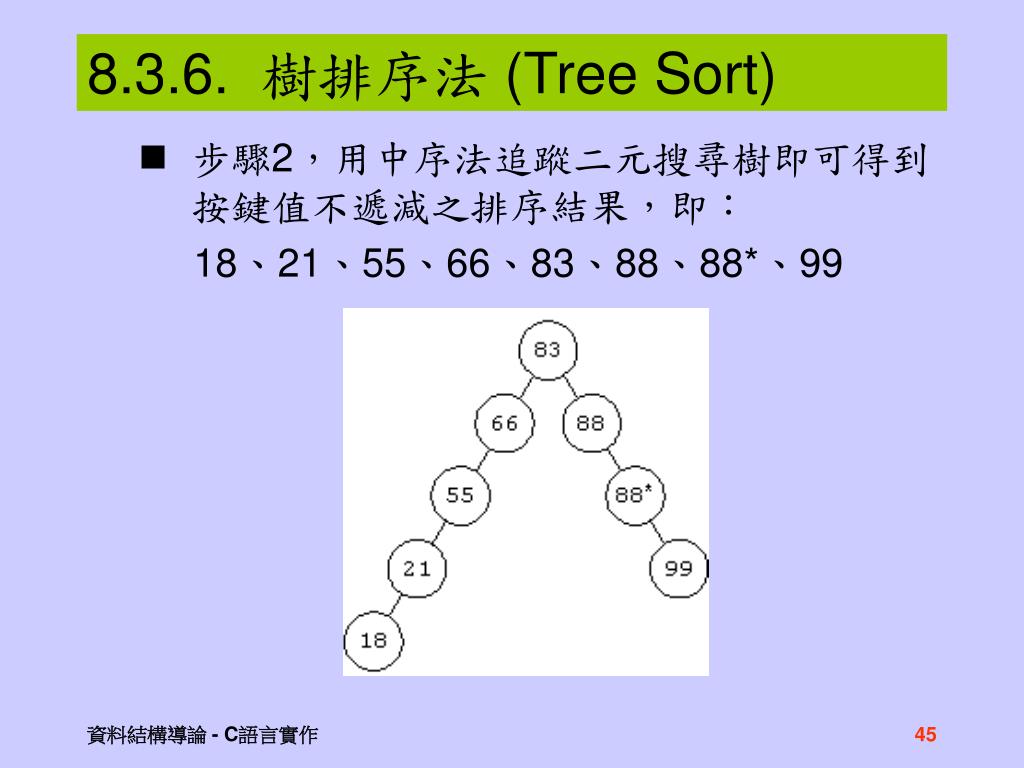 8.3.6. 樹排序法 (Tree Sort)

■ 步驟2，用中序法追蹤二元搜尋樹即可得到按鍵值不遞減之排序結果，即：
18、21、55、66、83、88、88*、99

83
66
88
55
88*
21
99
18

資料結構導論 - C語言實作

45